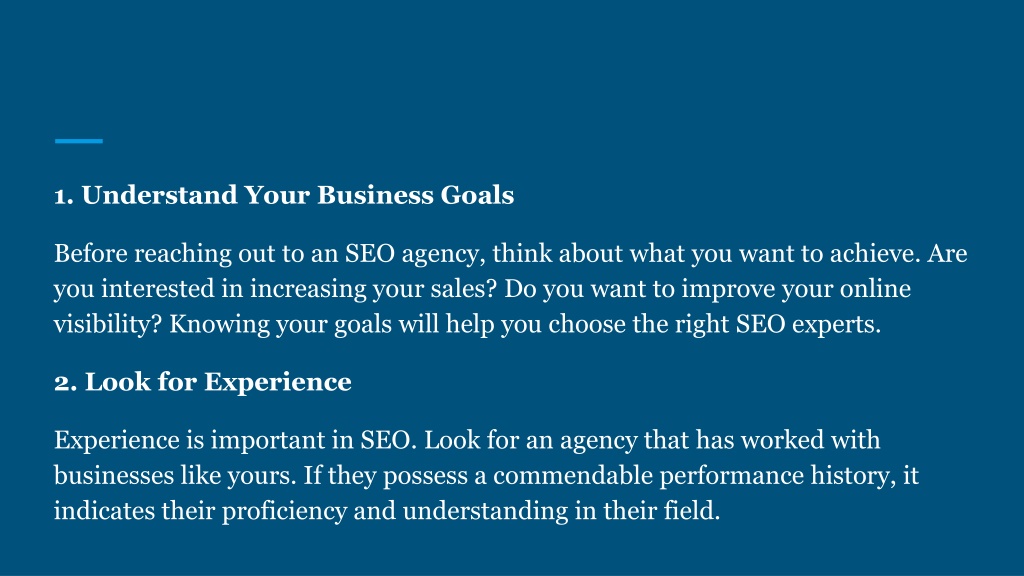 1. Understand Your Business Goals

Before reaching out to an SEO agency, think about what you want to achieve. Are you interested in increasing your sales? Do you want to improve your online visibility? Knowing your goals will help you choose the right SEO experts.

2. Look for Experience

Experience is important in SEO. Look for an agency that has worked with businesses like yours. If they possess a commendable performance history, it indicates their proficiency and understanding in their field.